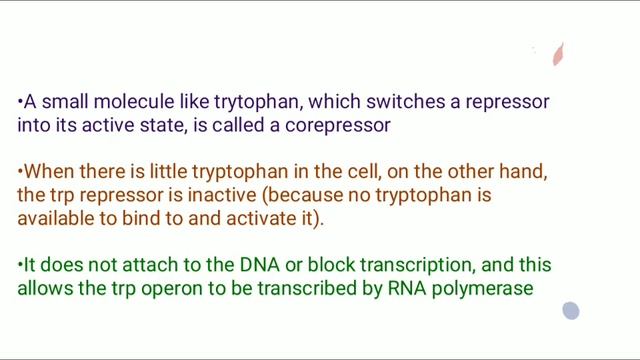 •A small molecule like trytophan, which switches a repressor into its active state, is called a corepressor

•When there is little tryptophan in the cell, on the other hand, the trp repressor is inactive (because no tryptophan is available to bind to and activate it).

•It does not attach to the DNA or block transcription, and this allows the trp operon to be transcribed by RNA polymerase